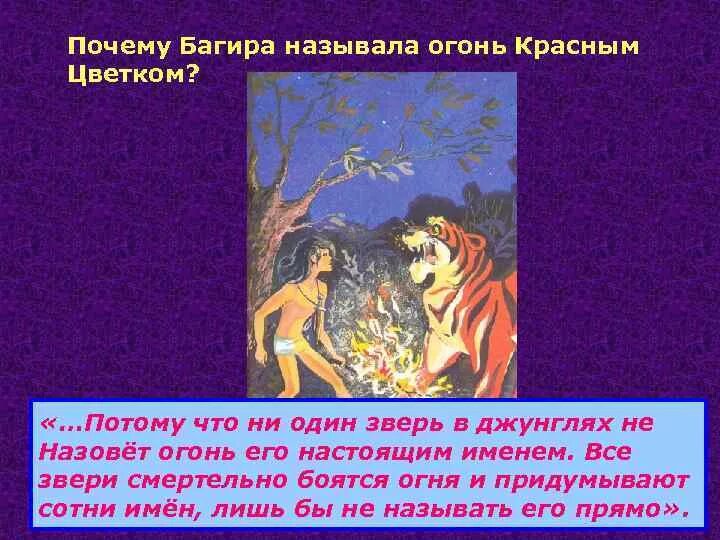 Почему Багира называла огонь Красным Цветком?

«…Потому что ни один зверь в джунглях не Назовёт огонь его настоящим именем. Все звери смертельно боятся огня и придумывают сотни имён, лишь бы не называть его прямо».